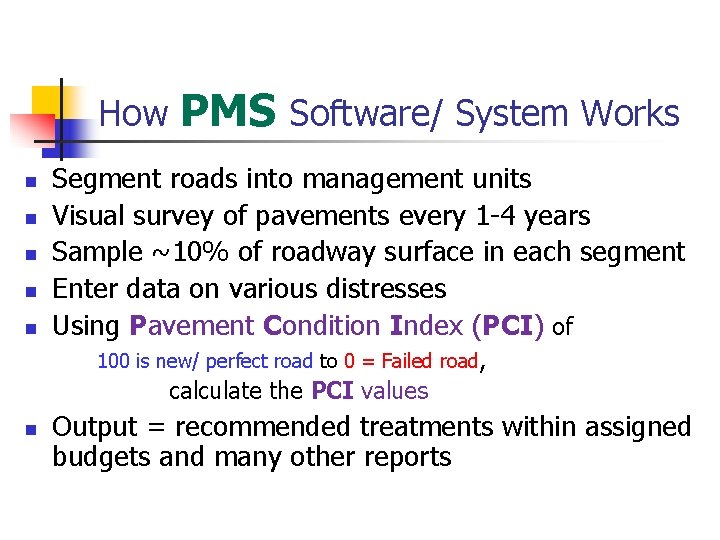 How PMS Software/ System Works

- Segment roads into management units
- Visual survey of pavements every 1-4 years
- Sample ~10% of roadway surface in each segment
- Enter data on various distresses
- Using Pavement Condition Index (PCI) of

100 is new/ perfect road to 0 = Failed road,

calculate the PCI values

- Output = recommended treatments within assigned budgets and many other reports